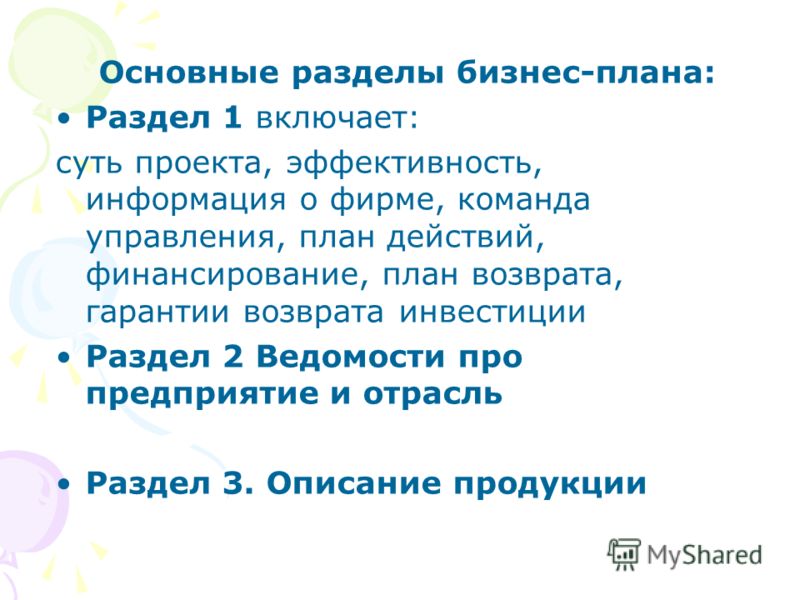 Основные разделы бизнес-плана:

• Раздел 1 включает:
суть проекта, эффективность, информация о фирме, команда управления, план действий, финансирование, план возврата, гарантии возврата инвестиции

• Раздел 2 Ведомости про предприятие и отрасль

• Раздел 3. Описание продукции

MyShared